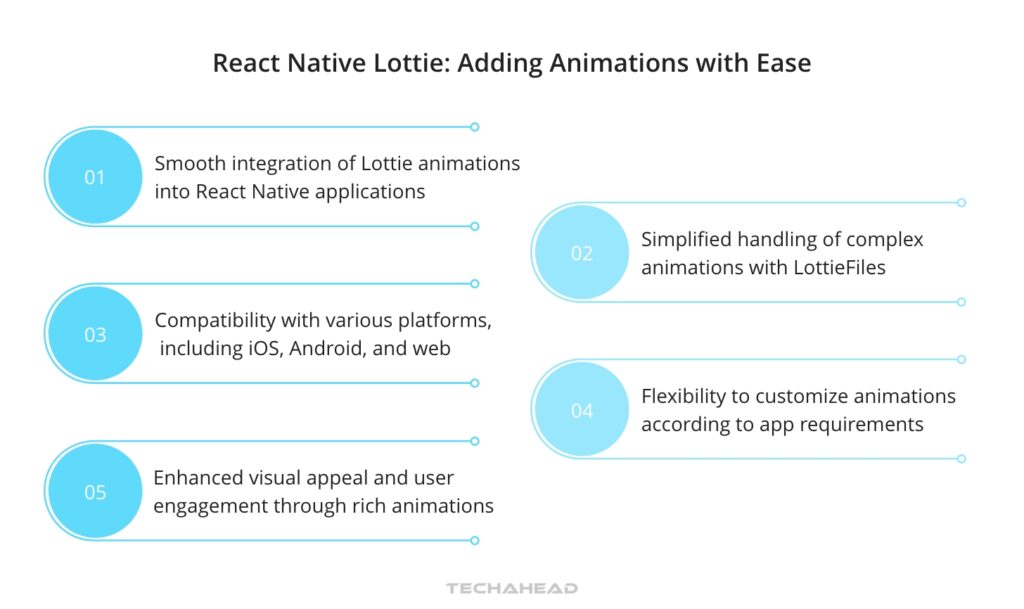 React Native Lottie: Adding Animations with Ease

01
Smooth integration of Lottie animations into React Native applications

02
Simplified handling of complex animations with LottieFiles

03
Compatibility with various platforms, including iOS, Android, and web

04
Flexibility to customize animations according to app requirements

05
Enhanced visual appeal and user engagement through rich animations

TECHAHEAD